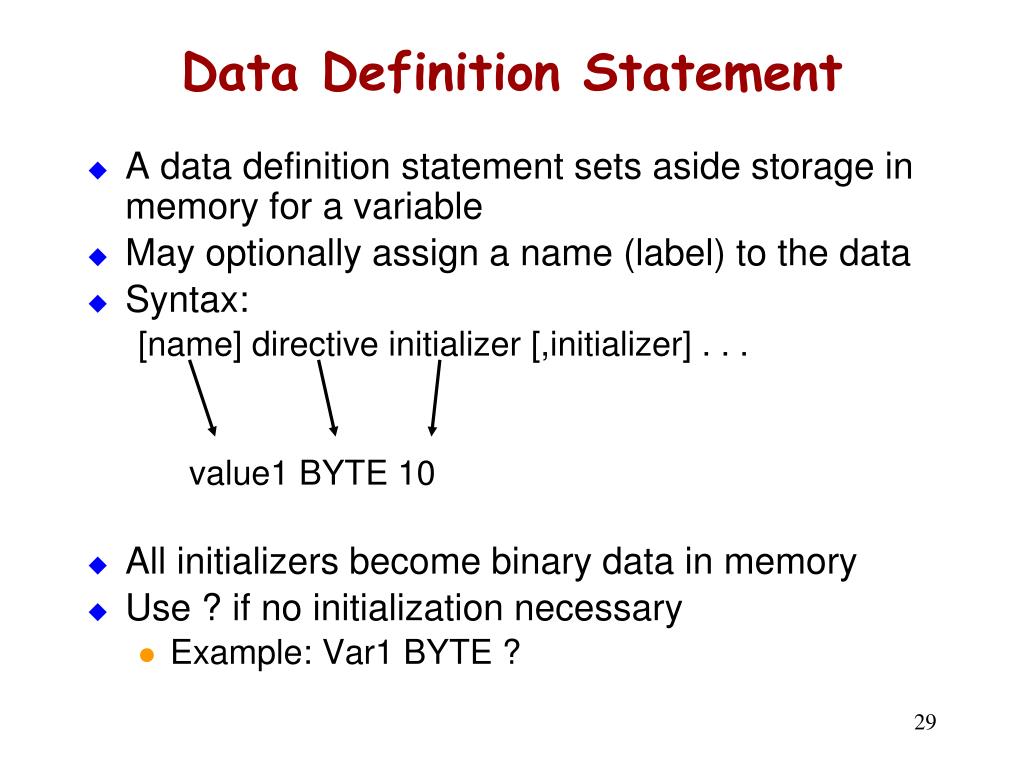 Data Definition Statement

A data definition statement sets aside storage in memory for a variable

May optionally assign a name (label) to the data

Syntax:

[name] directive initializer [,initializer] . . .

value1 BYTE 10

All initializers become binary data in memory

Use ? if no initialization necessary

Example: Var1 BYTE ?

29